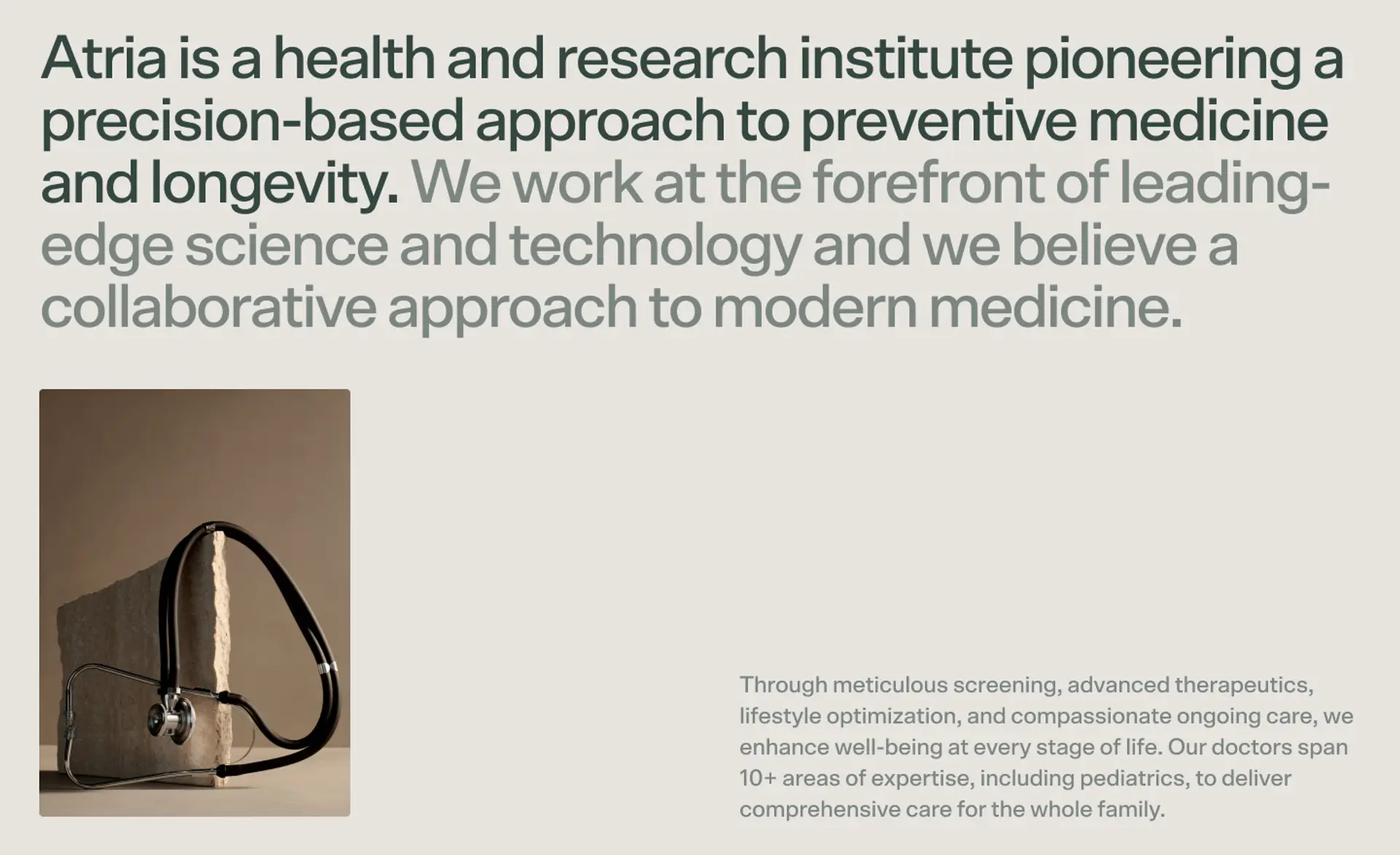 Atria is a health and research institute pioneering a precision-based approach to preventive medicine and longevity. We work at the forefront of leading-edge science and technology and we believe a collaborative approach to modern medicine.

Through meticulous screening, advanced therapeutics, lifestyle optimization, and compassionate ongoing care, we enhance well-being at every stage of life. Our doctors span 10+ areas of expertise, including pediatrics, to deliver comprehensive care for the whole family.